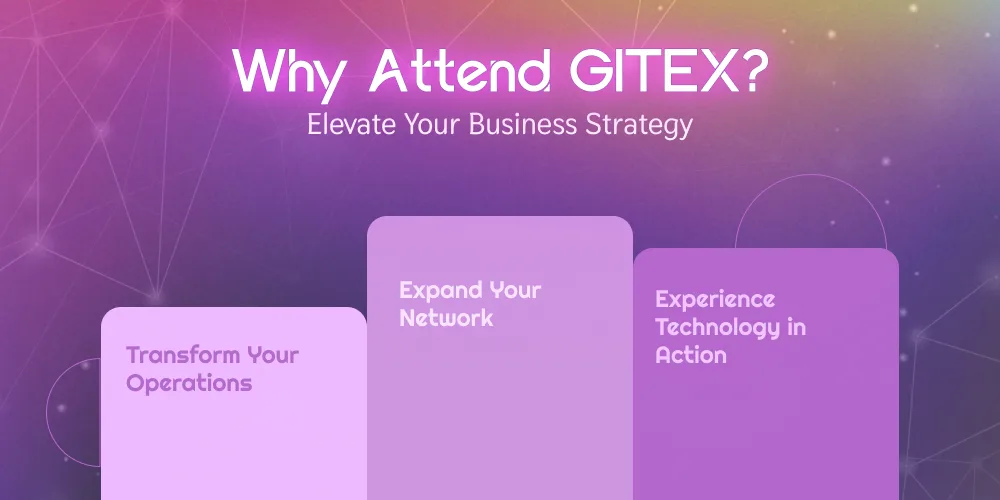 Why Attend GITEX?

Elevate Your Business Strategy

Transform Your Operations

Expand Your Network

Experience Technology in Action